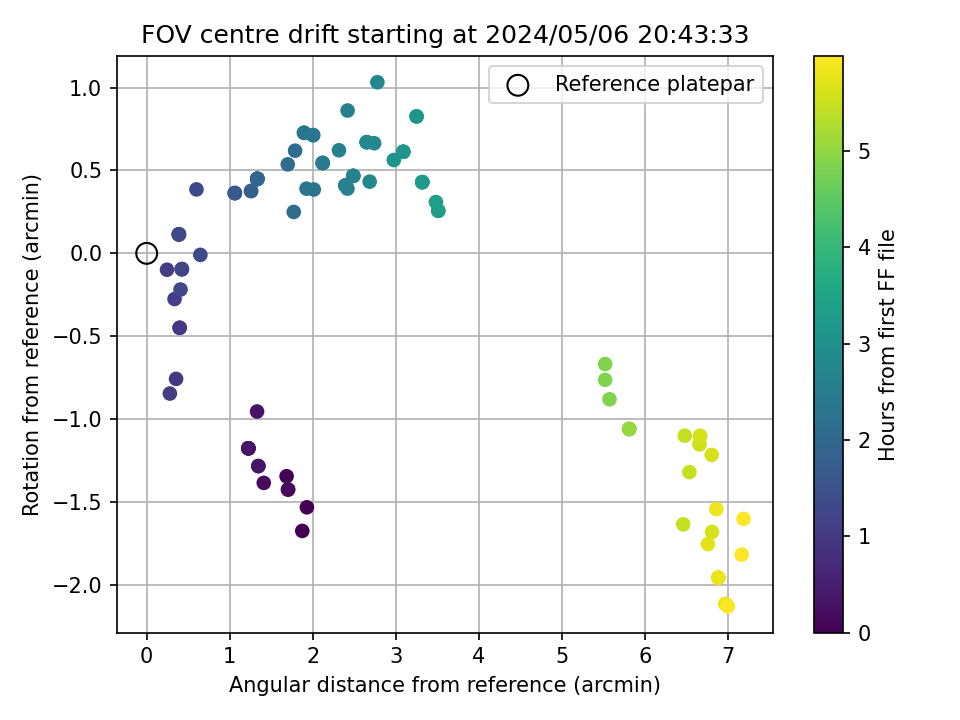 FOV centre drift starting at 2024/05/06 20:43:33

Reference platepar

Rotation from reference (arcmin)

1.0
0.5
0.0
−0.5
−1.0
−1.5
−2.0

0
1
2
3
4
5
6
7

Angular distance from reference (arcmin)

Hours from first FF file

5
4
3
2
1
0